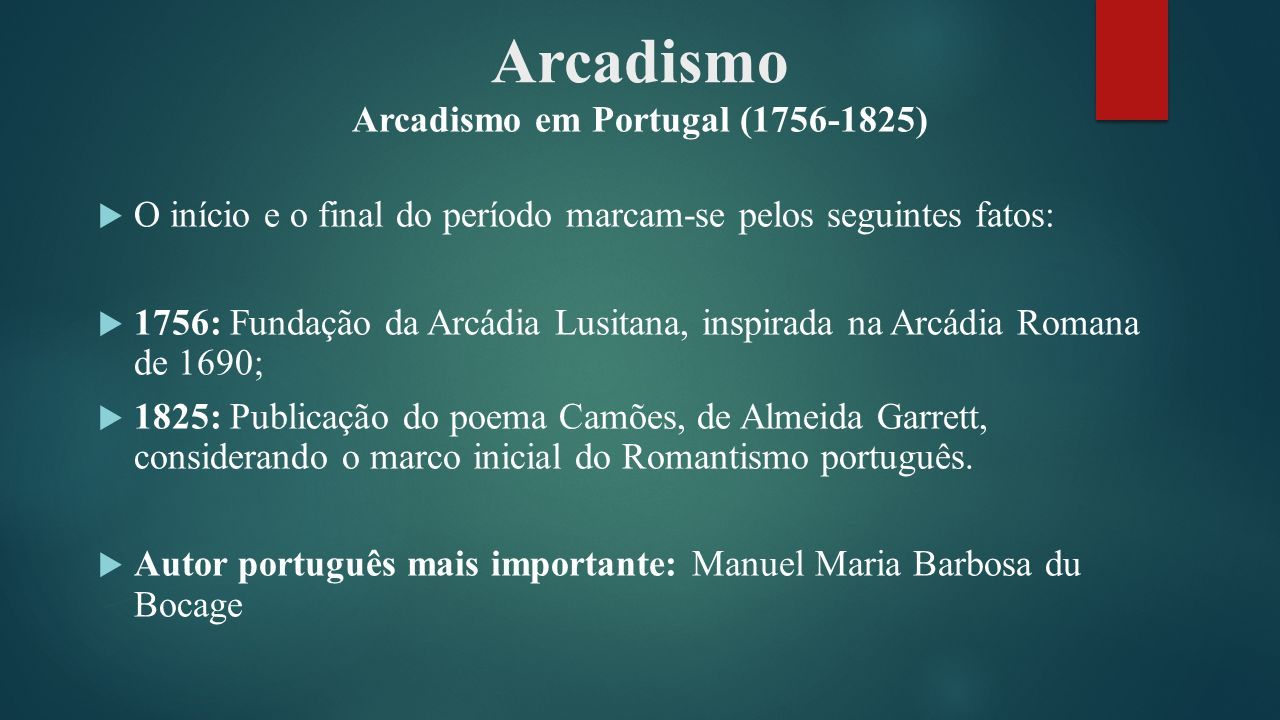 Arcadismo
Arcadismo em Portugal (1756-1825)

O início e o final do período marcam-se pelos seguintes fatos:

1756: Fundação da Arcádia Lusitana, inspirada na Arcádia Romana de 1690;

1825: Publicação do poema Camões, de Almeida Garrett, considerando o marco inicial do Romantismo português.

Autor português mais importante: Manuel Maria Barbosa du Bocage